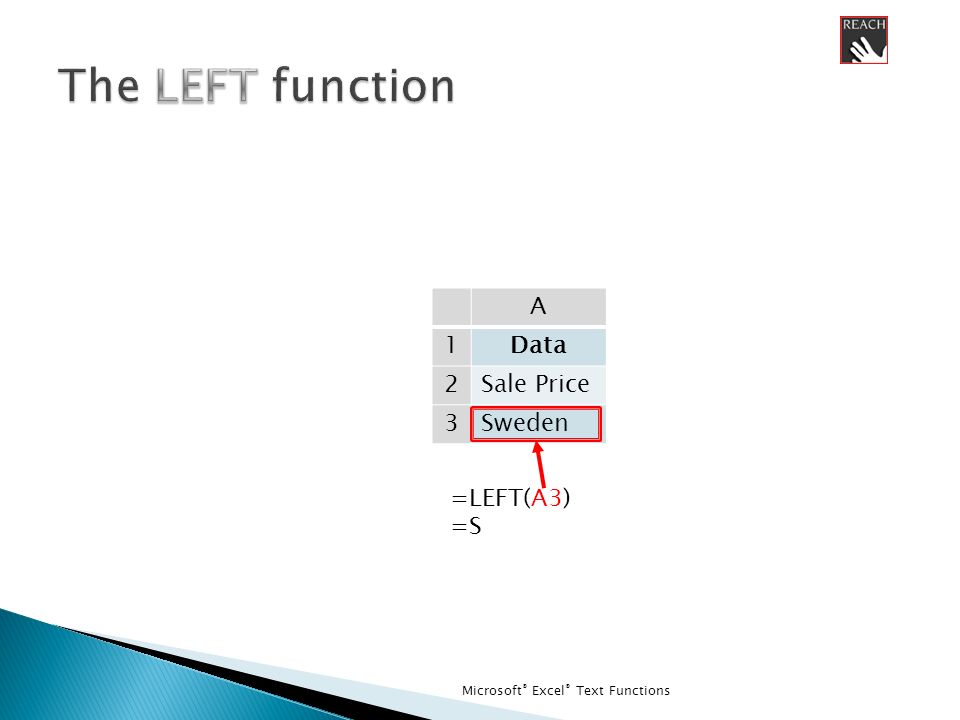 REACH

The LEFT function

| | A |
|---|---|
| 1 | **Data** |
| 2 | Sale Price |
| 3 | Sweden |

=LEFT(A3)
=S

Microsoft® Excel® Text Functions